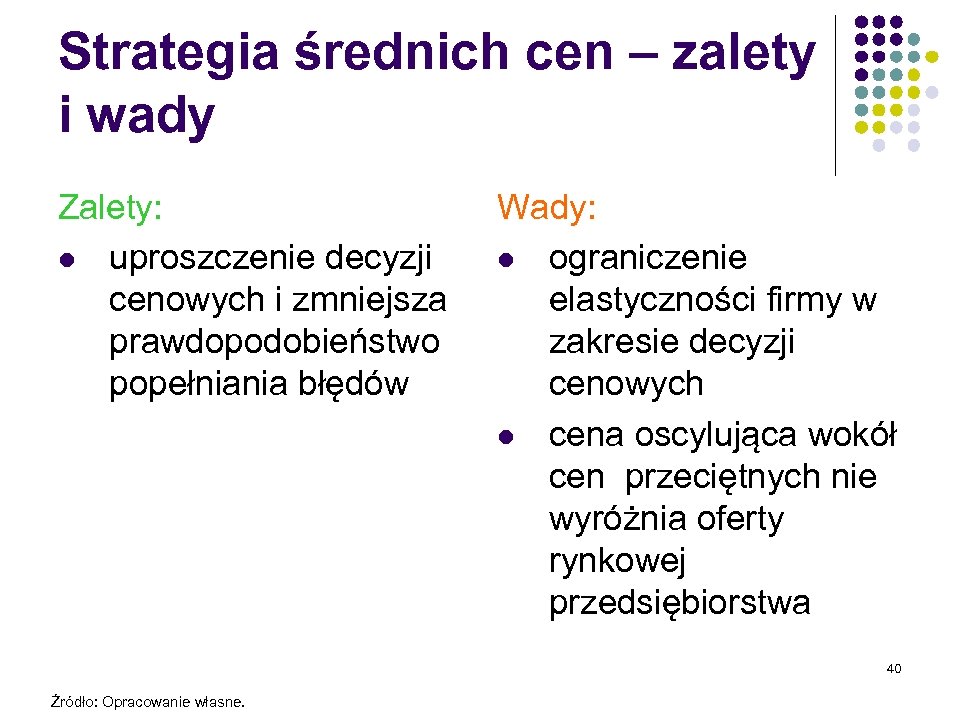 Strategia średnich cen – zalety i wady

Zalety:
- uproszczenie decyzji cenowych i zmniejsza prawdopodobieństwo popełniania błędów

Wady:
- ograniczenie elastyczności firmy w zakresie decyzji cenowych
- cena oscylująca wokół cen przeciętnych nie wyróżnia oferty rynkowej przedsiębiorstwa

40

Źródło: Opracowanie własne.